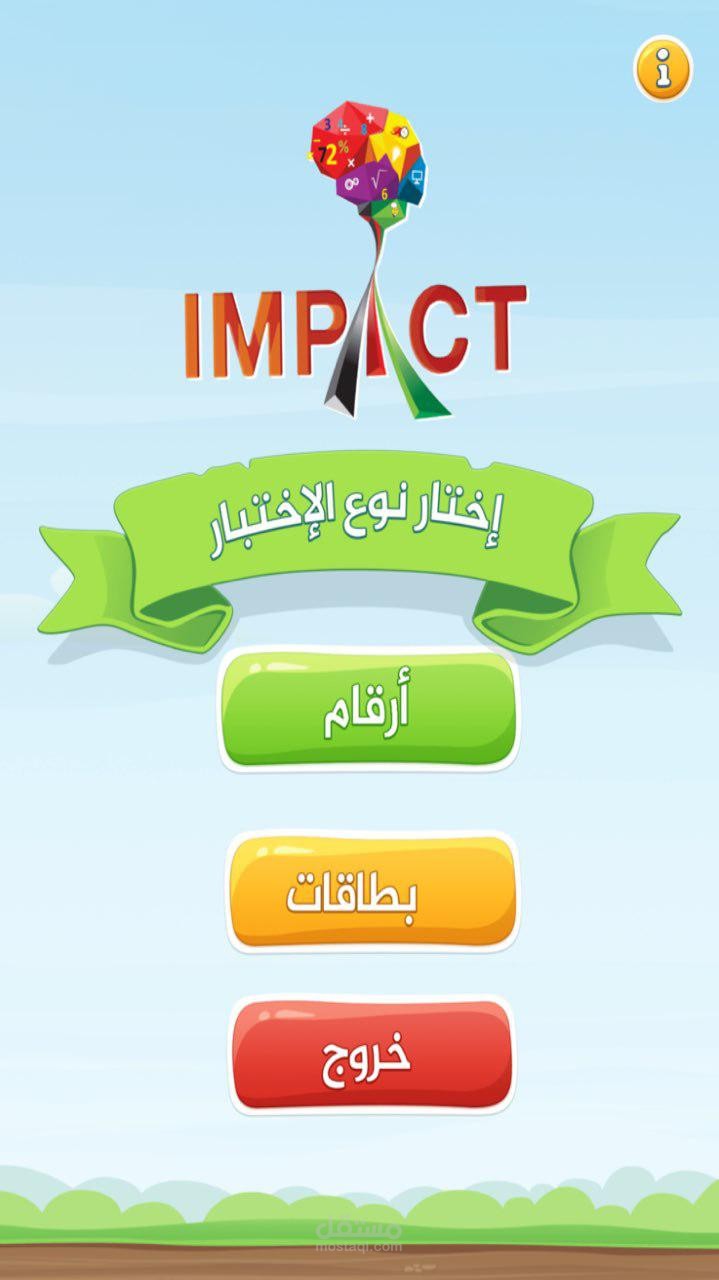 i

IMPACT

إختار نوع الإختبار

أرقام

بطاقات

خروج

مستقل
mostaql.com